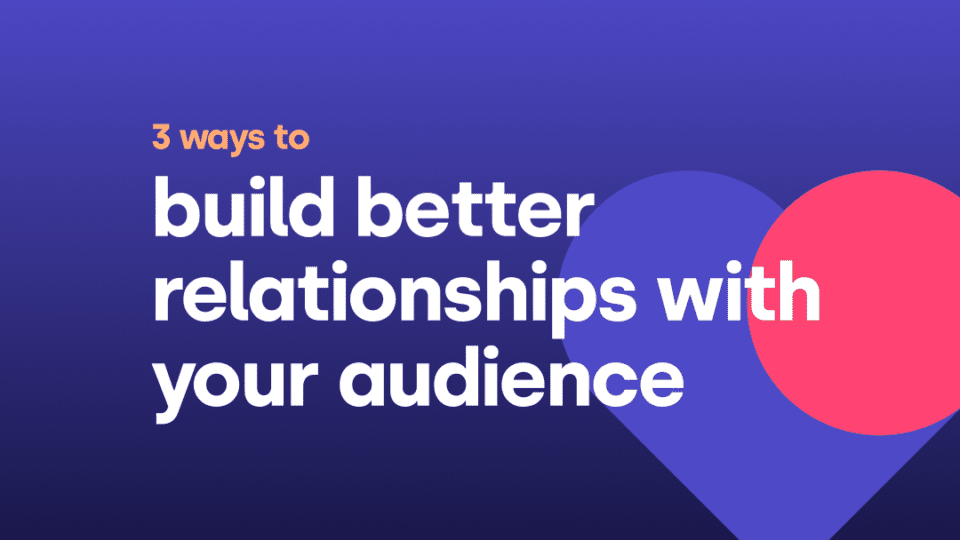 3 ways to

build better relationships with your audience